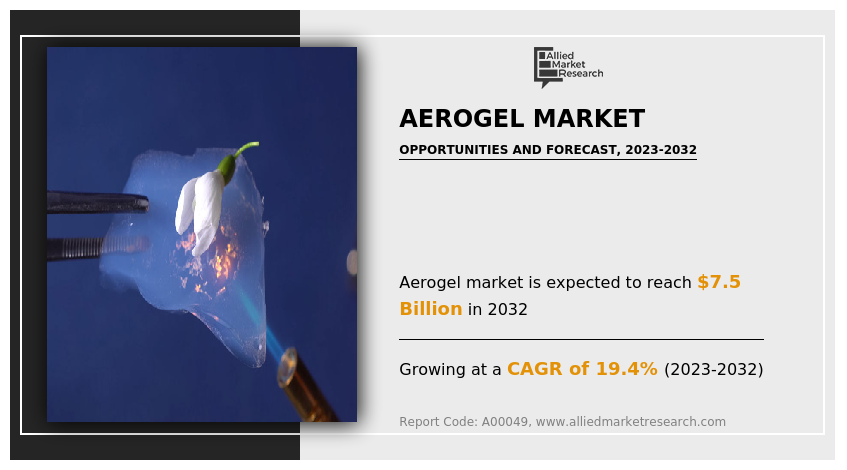 Allied Market Research

AEROGEL MARKET

OPPORTUNITIES AND FORECAST, 2023-2032

Aerogel market is expected to reach $7.5 Billion in 2032

Growing at a CAGR of 19.4% (2023-2032)

Report Code: A00049, www.alliedmarketresearch.com